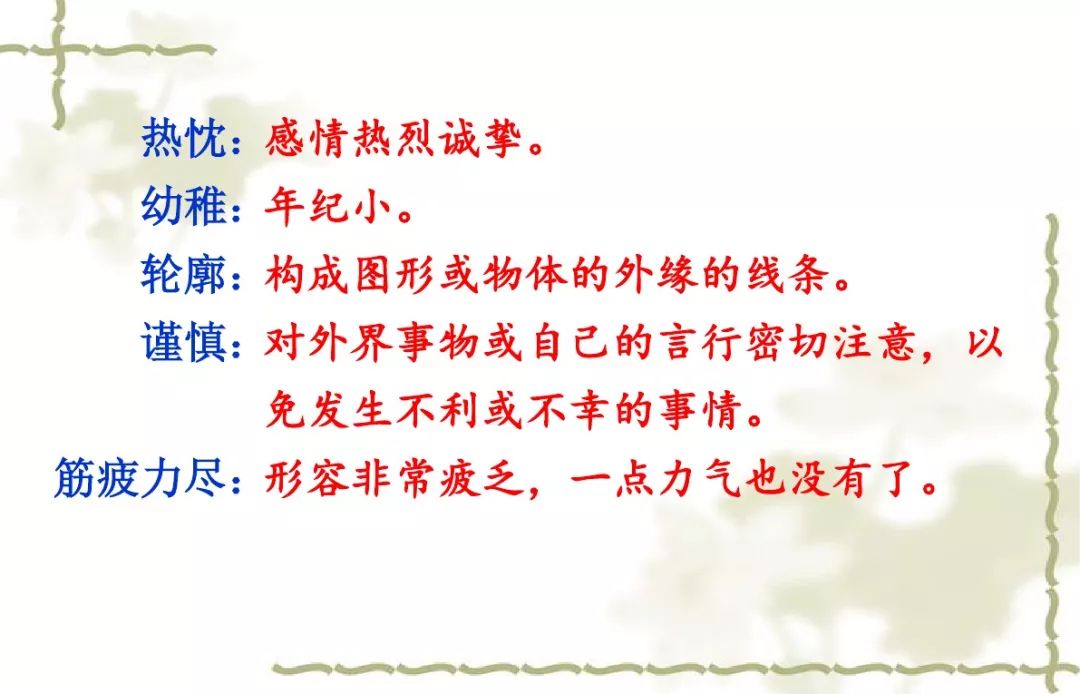 热忱：感情热烈诚挚。
幼稚：年纪小。
轮廓：构成图形或物体的外缘的线条。
谨慎：对外界事物或自己的言行密切注意，以免发生不利或不幸的事情。
筋疲力尽：形容非常疲乏，一点力气也没有了。